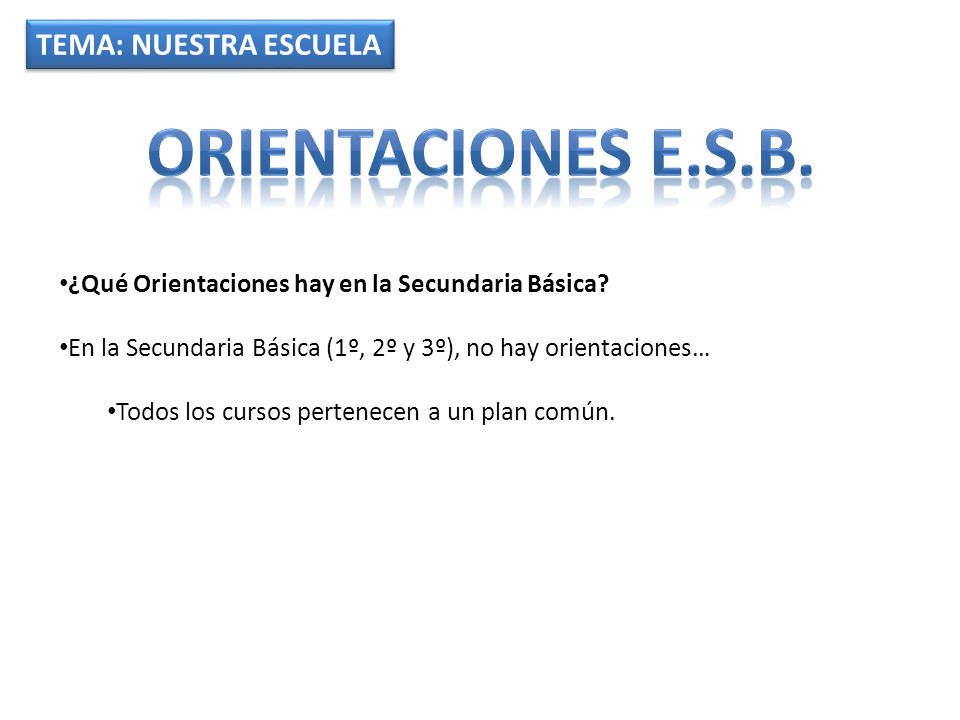 TEMA: NUESTRA ESCUELA

ORIENTACIONES E.S.B.

•¿Qué Orientaciones hay en la Secundaria Básica?

•En la Secundaria Básica (1º, 2º y 3º), no hay orientaciones…

•Todos los cursos pertenecen a un plan común.